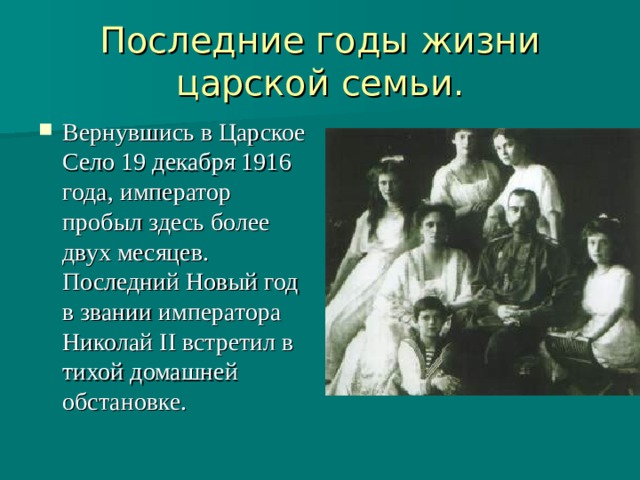 Последние годы жизни царской семьи.

Вернувшись в Царское Село 19 декабря 1916 года, император пробыл здесь более двух месяцев. Последний Новый год в звании императора Николай II встретил в тихой домашней обстановке.